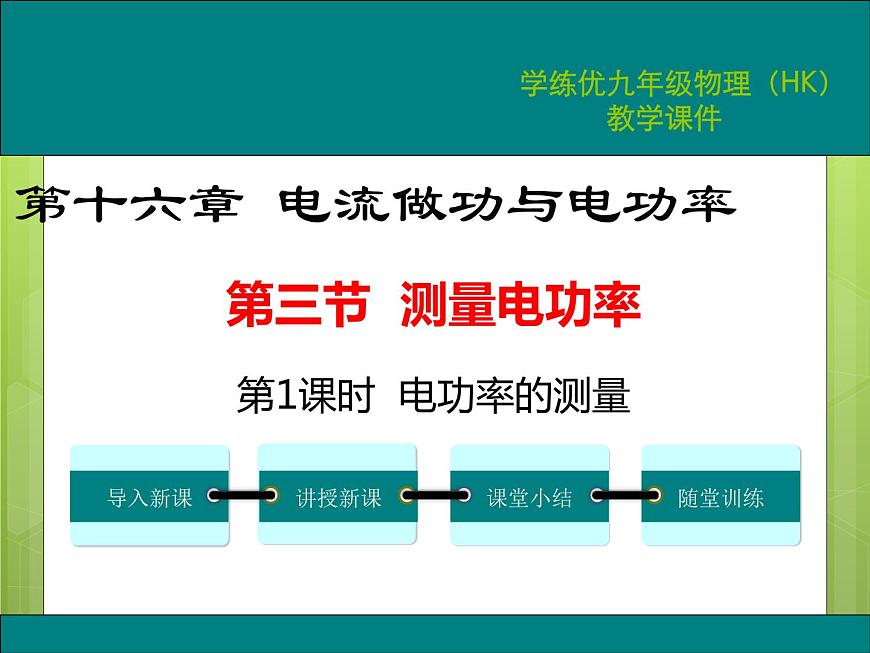 学练优九年级物理（HK）
教学课件

第十六章 电流做功与电功率

第三节 测量电功率

第1课时 电功率的测量

导入新课

讲授新课

课堂小结

随堂训练